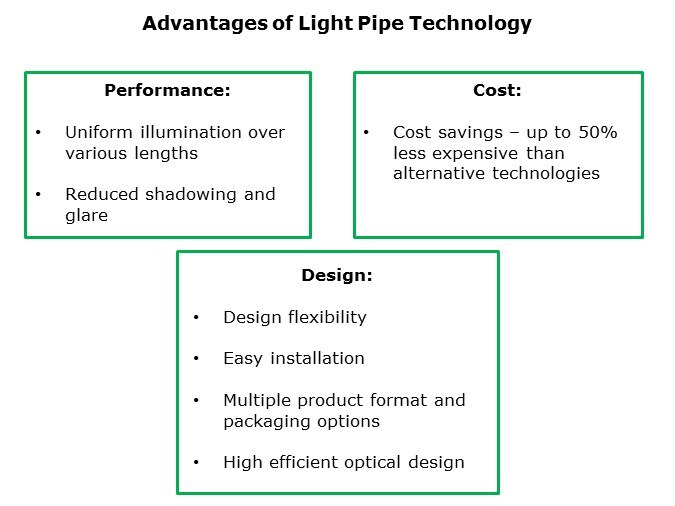 Advantages of Light Pipe Technology

Performance:

• Uniform illumination over various lengths

• Reduced shadowing and glare

Cost:

• Cost savings – up to 50% less expensive than alternative technologies

Design:

• Design flexibility

• Easy installation

• Multiple product format and packaging options

• High efficient optical design